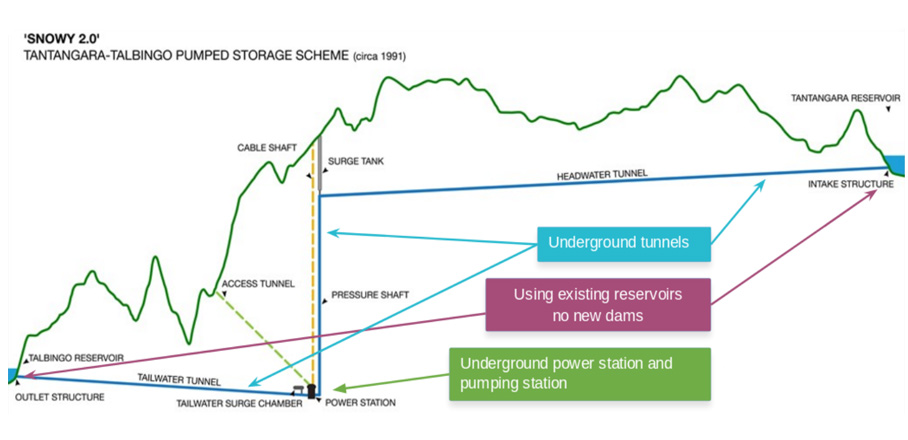 'SNOWY 2.0'
TANTANGARA-TALBINGO PUMPED STORAGE SCHEME (circa 1991)

TANTANGARA RESERVOIR
CABLE SHAFT
SURGE TANK
HEADWATER TUNNEL
INTAKE STRUCTURE
Underground tunnels
ACCESS TUNNEL
PRESSURE SHAFT
Using existing reservoirs no new dams
TALBINGO RESERVOIR
Underground power station and pumping station
TAILWATER TUNNEL
OUTLET STRUCTURE
TAILWATER SURGE CHAMBER
POWER STATION